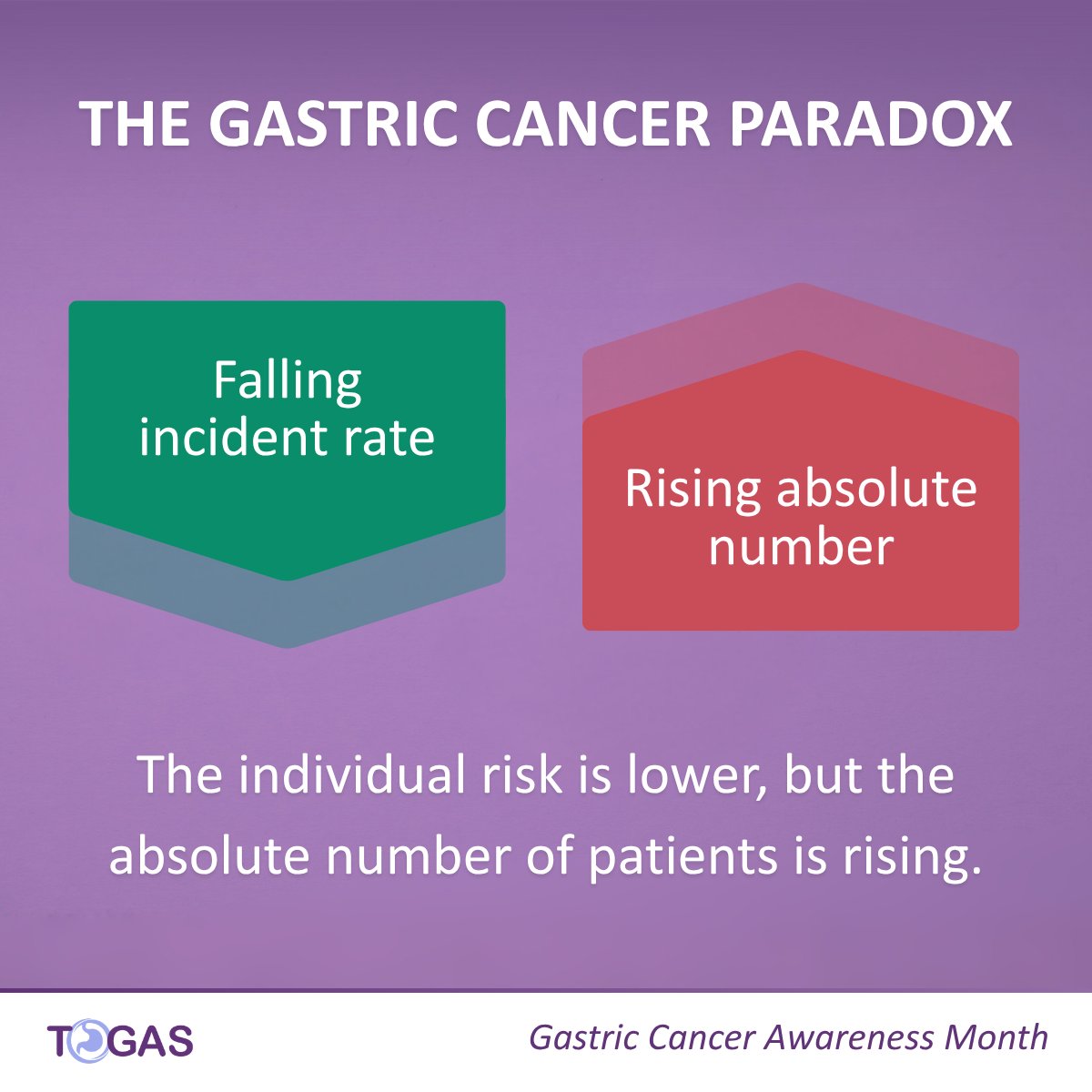 THE GASTRIC CANCER PARADOX

Falling incident rate

Rising absolute number

The individual risk is lower, but the absolute number of patients is rising.

TOGAS

Gastric Cancer Awareness Month